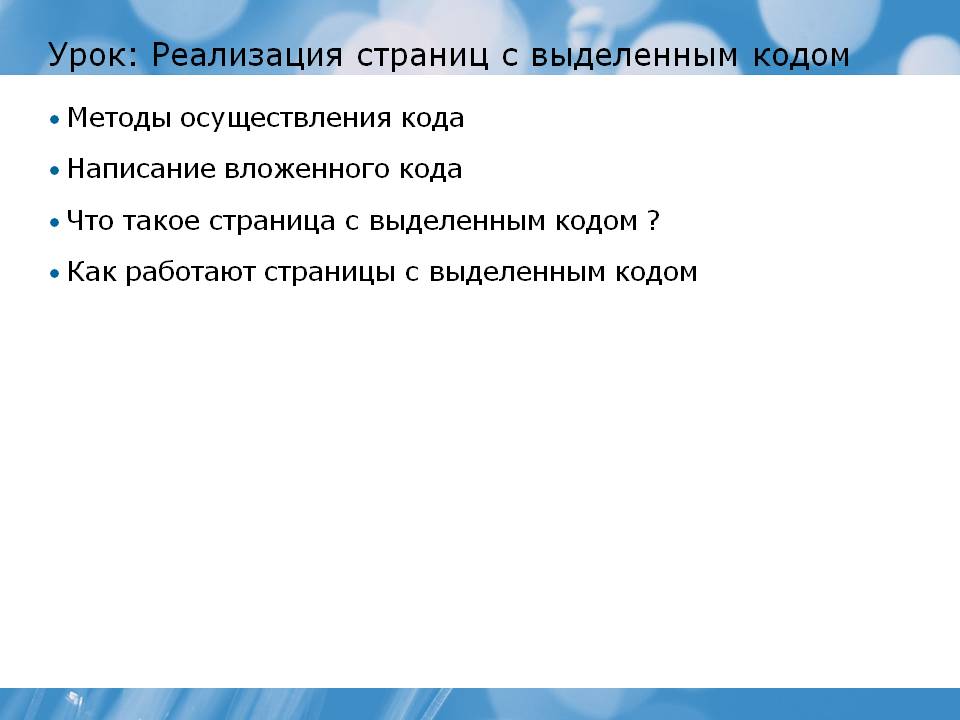 Урок: Реализация страниц с выделенным кодом

• Методы осуществления кода

• Написание вложенного кода

• Что такое страница с выделенным кодом ?

• Как работают страницы с выделенным кодом